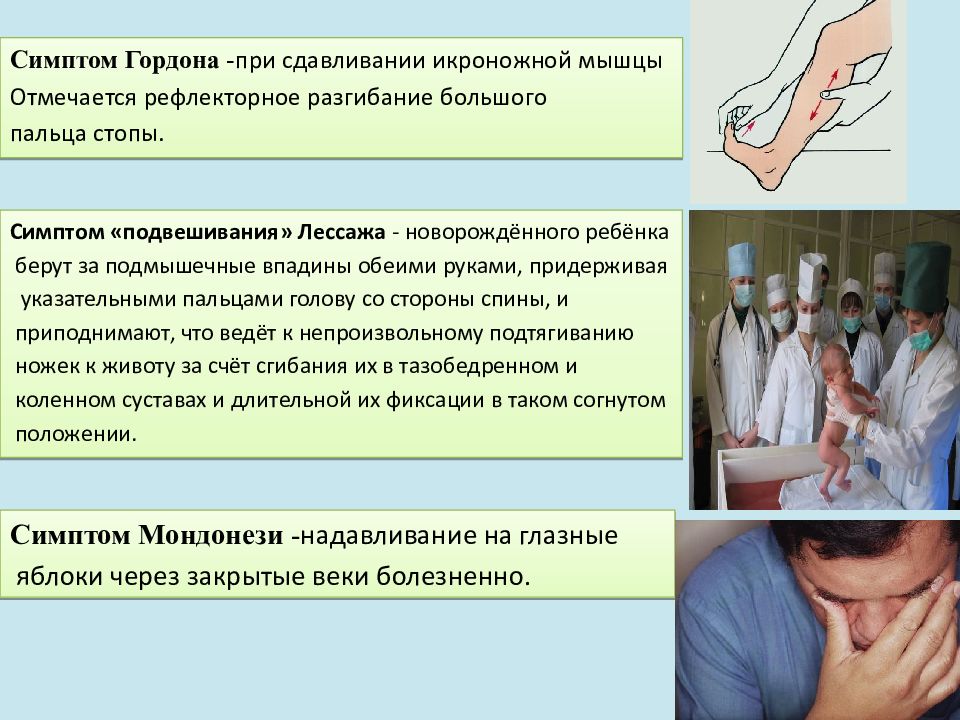 Симптом Гордона -при сдавливании икроножной мышцы Отмечается рефлекторное разгибание большого пальца стопы.

Симптом «подвешивания» Лессажа - новорождённого ребёнка берут за подмышечные впадины обеими руками, придерживая указательными пальцами голову со стороны спины, и приподнимают, что ведёт к непроизвольному подтягиванию ножек к животу за счёт сгибания их в тазобедренном и коленном суставах и длительной их фиксации в таком согнутом положении.

Симптом Мондонези -надавливание на глазные яблоки через закрытые веки болезненно.